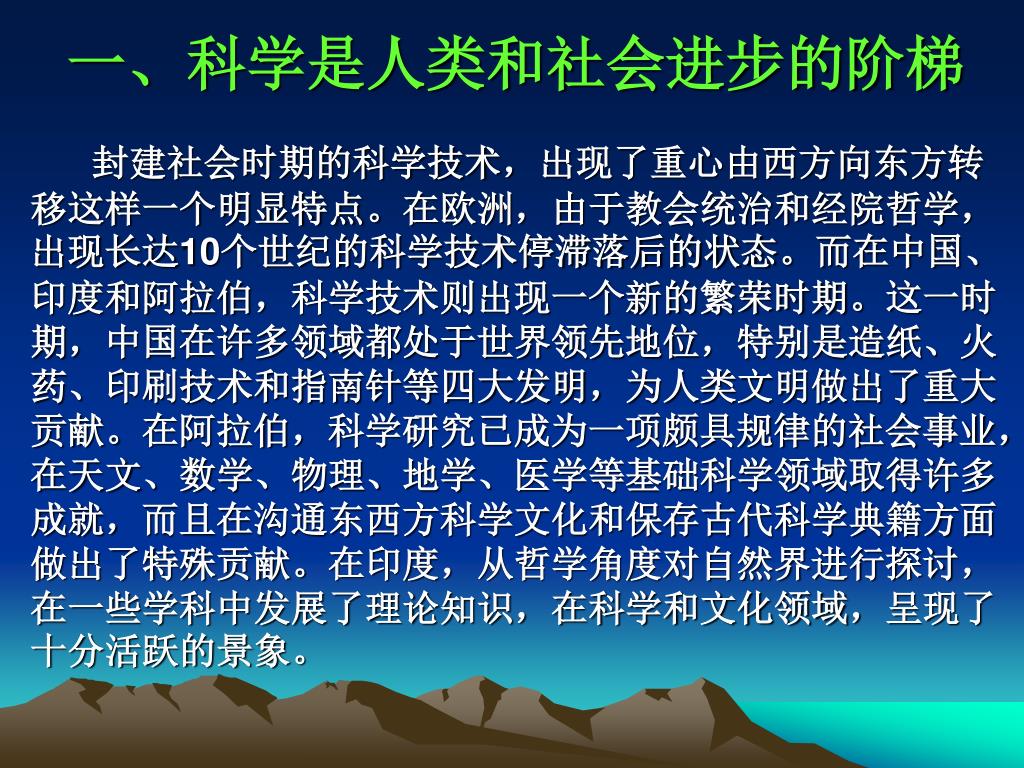 一、科学是人类和社会进步的阶梯

封建社会时期的科学技术，出现了重心由西方向东方转移这样一个明显特点。在欧洲，由于教会统治和经院哲学，出现长达10个世纪的科学技术停滞落后的状态。而在中国、印度和阿拉伯，科学技术则出现一个新的繁荣时期。这一时期，中国在许多领域都处于世界领先地位，特别是造纸、火药、印刷技术和指南针等四大发明，为人类文明做出了重大贡献。在阿拉伯，科学研究已成为一项颇具规律的社会事业，在天文、数学、物理、地学、医学等基础科学领域取得许多成就，而且在沟通东西方科学文化和保存古代科学典籍方面做出了特殊贡献。在印度，从哲学角度对自然界进行探讨，在一些学科中发展了理论知识，在科学和文化领域，呈现了十分活跃的景象。